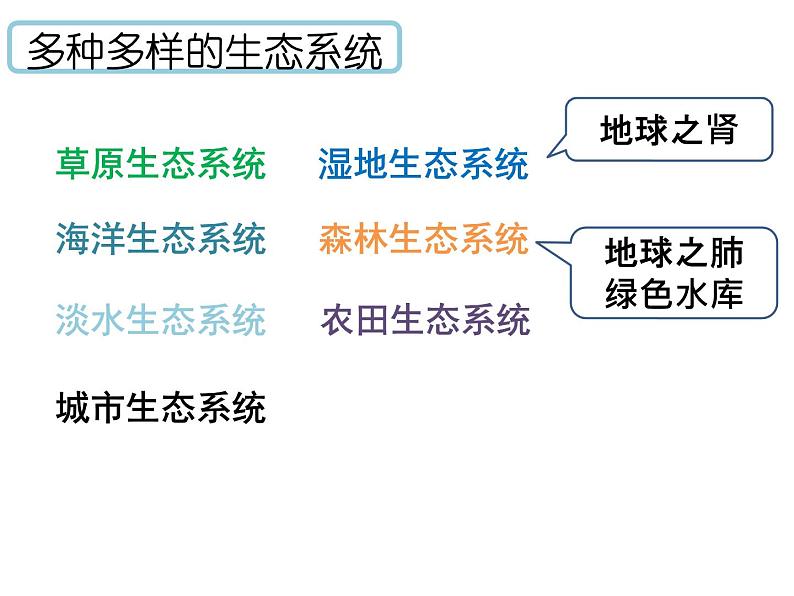 多种多样的生态系统

草原生态系统

湿地生态系统

地球之肾

海洋生态系统

森林生态系统

地球之肺
绿色水库

淡水生态系统

农田生态系统

城市生态系统